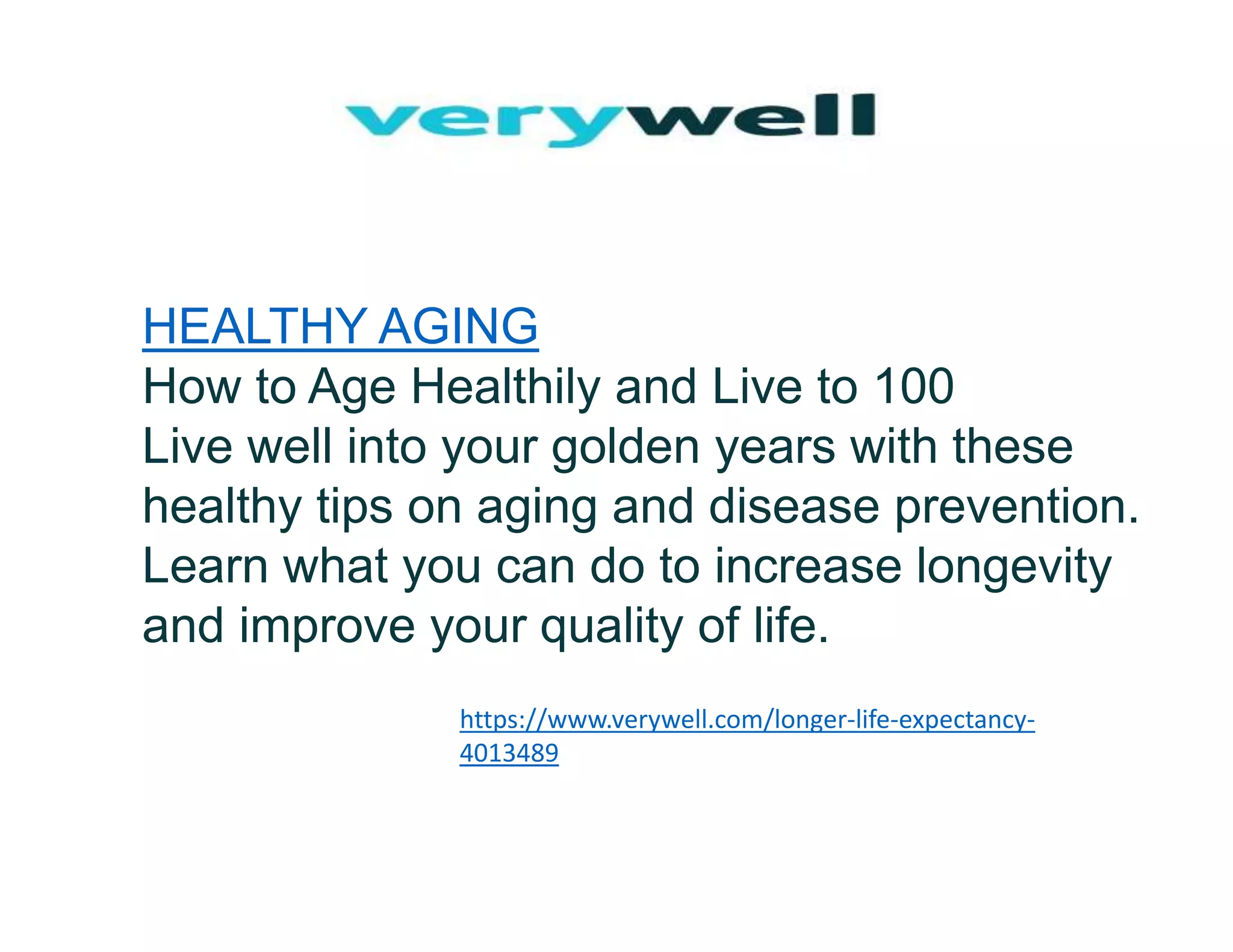 verywell

HEALTHY AGING
How to Age Healthily and Live to 100
Live well into your golden years with these healthy tips on aging and disease prevention. Learn what you can do to increase longevity and improve your quality of life.

https://www.verywell.com/longer-life-expectancy-4013489